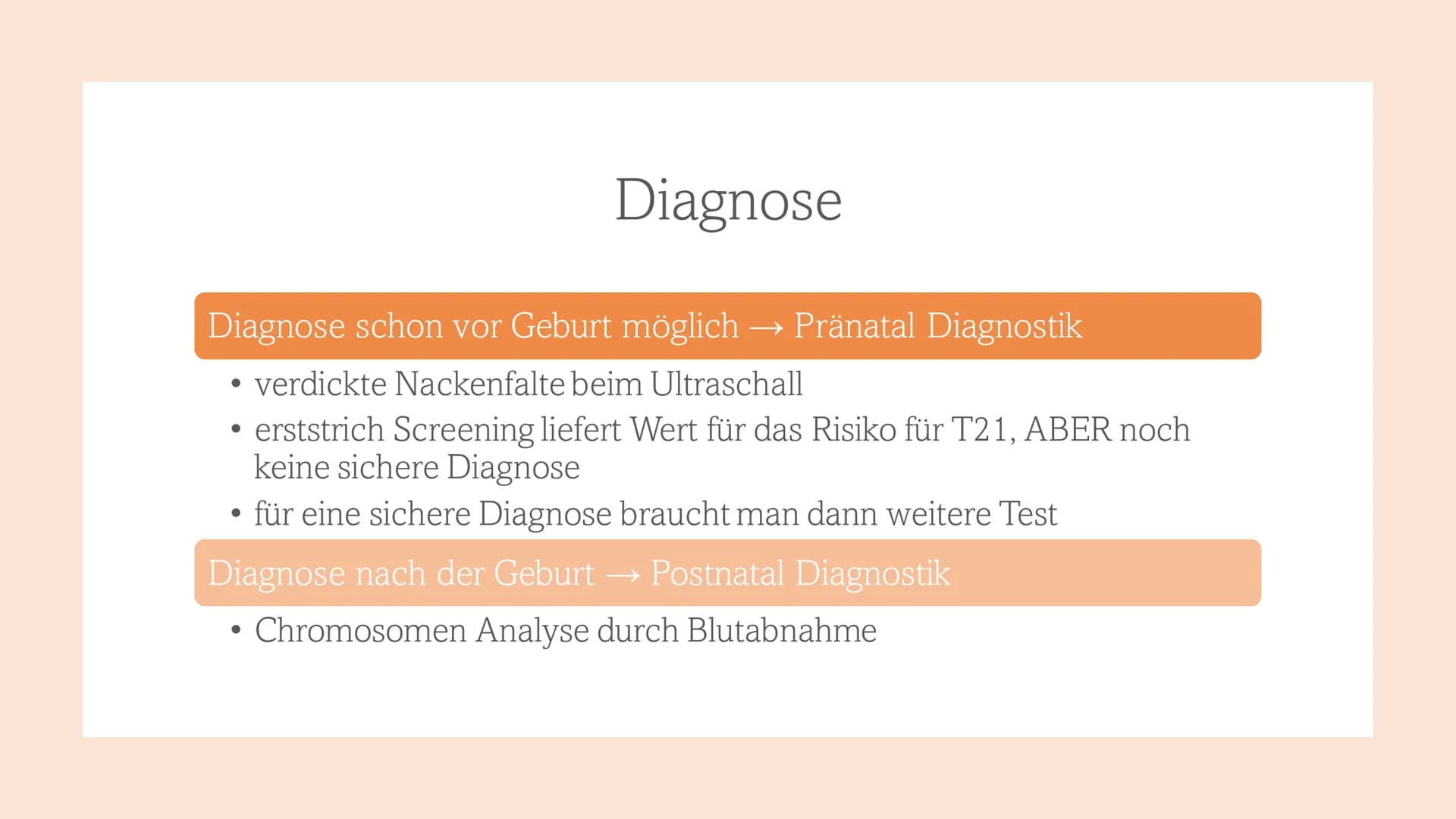 Diagnose

Diagnose schon vor Geburt möglich → Pränatal Diagnostik

• verdickte Nackenfalte beim Ultraschall
• erststrich Screening liefert Wert für das Risiko für T21, ABER noch keine sichere Diagnose
• für eine sichere Diagnose braucht man dann weitere Test

Diagnose nach der Geburt → Postnatal Diagnostik

• Chromosomen Analyse durch Blutabnahme